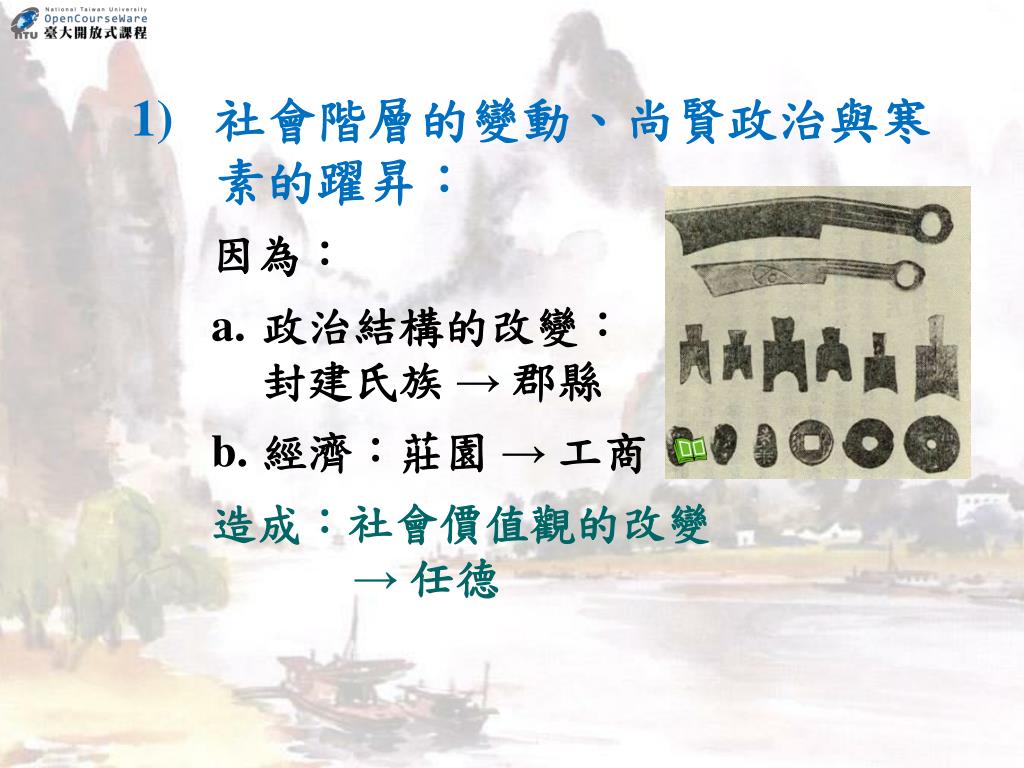 National Taiwan University
OpenCourseWare
NTU 臺大開放式課程

1) 社會階層的變動、尚賢政治與寒素的躍昇：

因為：

a. 政治結構的改變：
封建氏族 → 郡縣

b. 經濟：莊園 → 工商

造成：社會價值觀的改變
→ 任德